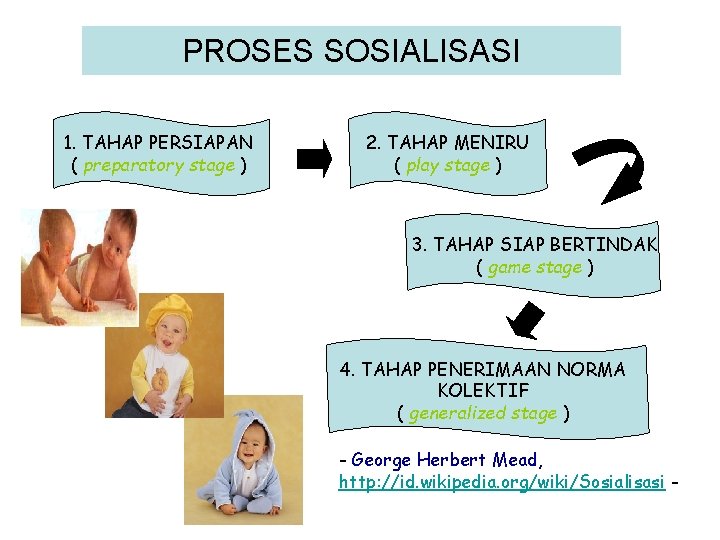 PROSES SOSIALISASI

1. TAHAP PERSIAPAN
( preparatory stage )

2. TAHAP MENIRU
( play stage )

3. TAHAP SIAP BERTINDAK
( game stage )

4. TAHAP PENERIMAAN NORMA KOLEKTIF
( generalized stage )

- George Herbert Mead, http://id.wikipedia.org/wiki/Sosialisasi -